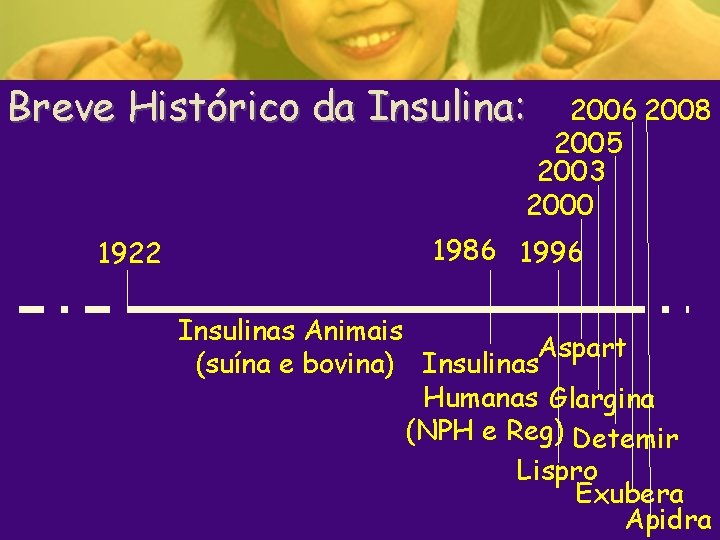 Breve Histórico da Insulina:

2006 2008
2005
2003
2000

1922

1986 1996

Insulinas Animais
(suína e bovina)

Insulinas
Humanas
(NPH e Reg)

Aspart
Glargina
Detemir
Lispro
Exubera
Apidra